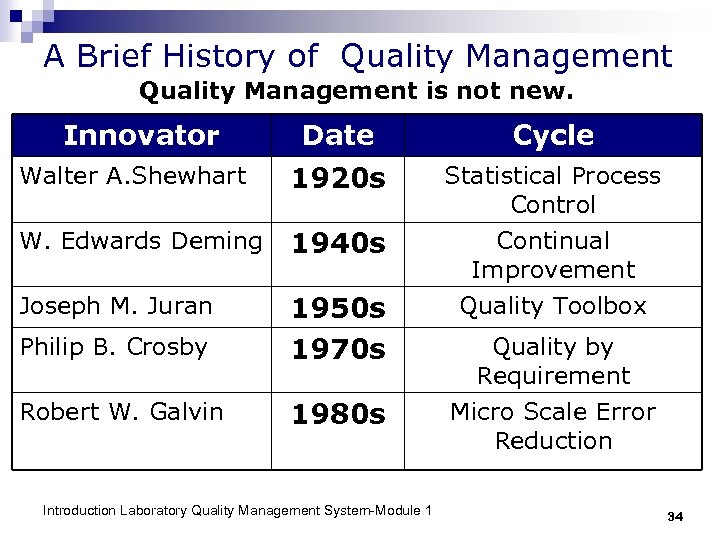 A Brief History of Quality Management

Quality Management is not new.

| Innovator | Date | Cycle |
|---|---|---|
| Walter A.Shewhart | 1920s | Statistical Process Control |
| W. Edwards Deming | 1940s | Continual Improvement |
| Joseph M. Juran | 1950s | Quality Toolbox |
| Philip B. Crosby | 1970s | Quality by Requirement |
| Robert W. Galvin | 1980s | Micro Scale Error Reduction |

Introduction Laboratory Quality Management System-Module 1

34